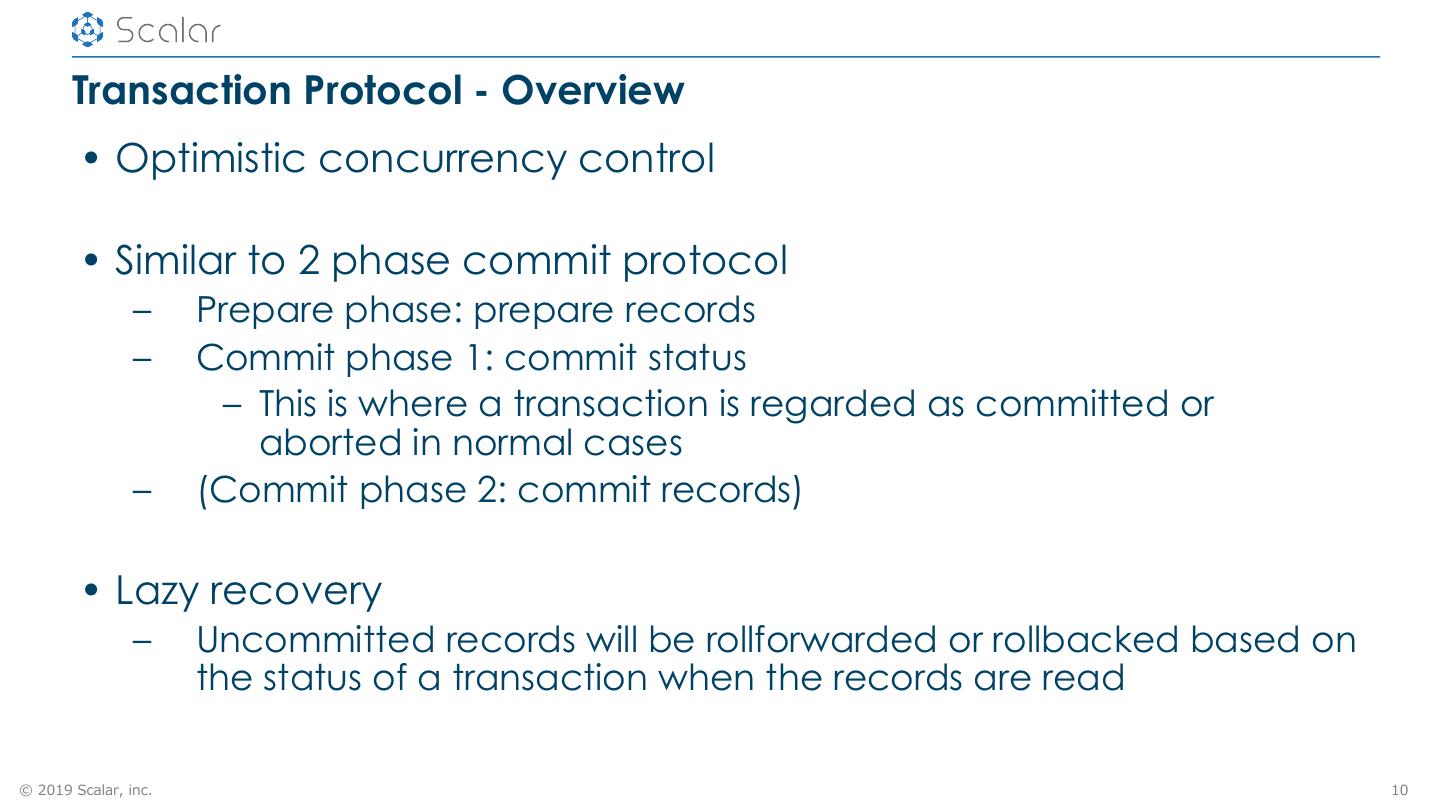 Scalar

Transaction Protocol - Overview

• Optimistic concurrency control

• Similar to 2 phase commit protocol
– Prepare phase: prepare records
– Commit phase 1: commit status
– This is where a transaction is regarded as committed or aborted in normal cases
– (Commit phase 2: commit records)

• Lazy recovery
– Uncommitted records will be rollforwarded or rollbacked based on the status of a transaction when the records are read

© 2019 Scalar, inc.

10